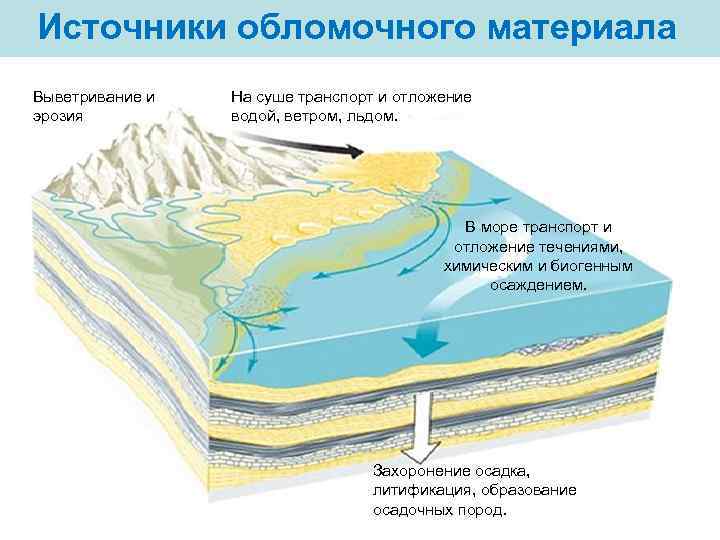 Источники обломочного материала

Выветривание и эрозия

На суше транспорт и отложение водой, ветром, льдом.

В море транспорт и отложение течениями, химическим и биогенным осаждением.

Захоронение осадка, литификация, образование осадочных пород.